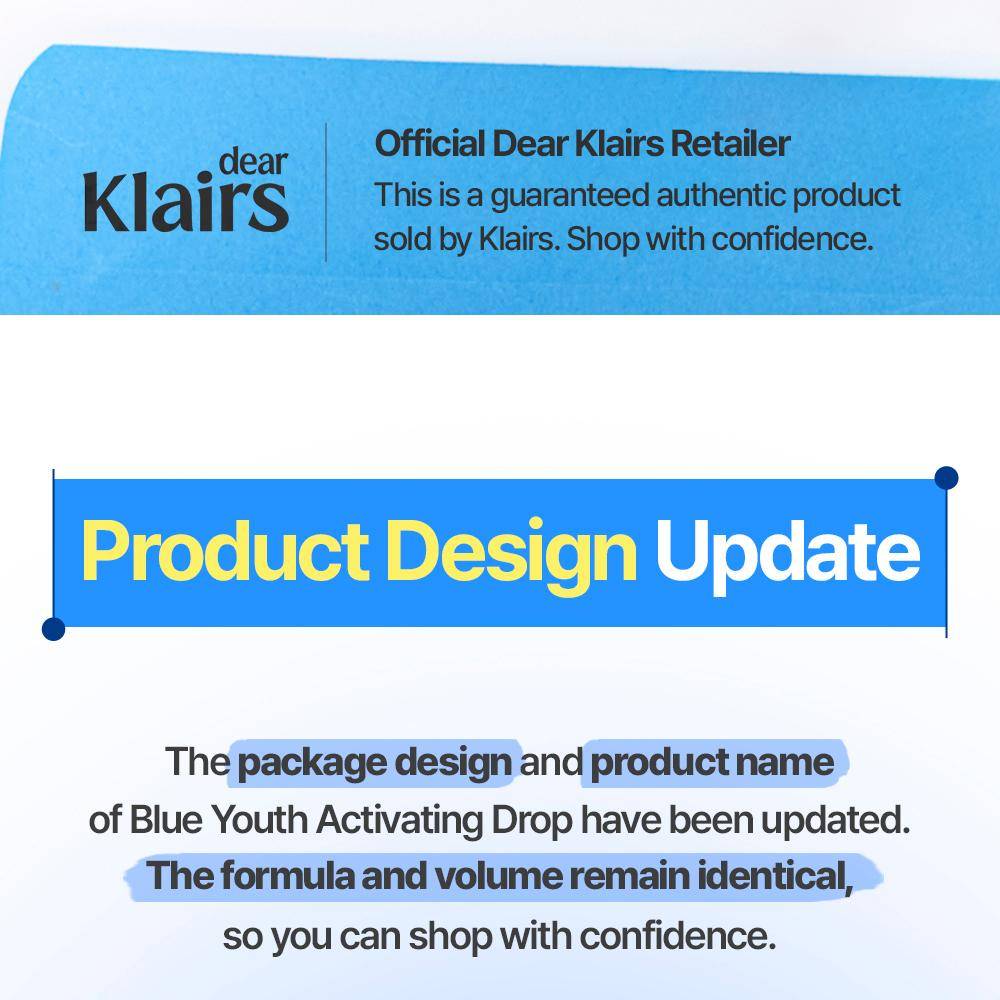 dear
Klairs

Official Dear Klairs Retailer
This is a guaranteed authentic product sold by Klairs. Shop with confidence.

Product Design Update

The package design and product name of Blue Youth Activating Drop have been updated. The formula and volume remain identical, so you can shop with confidence.